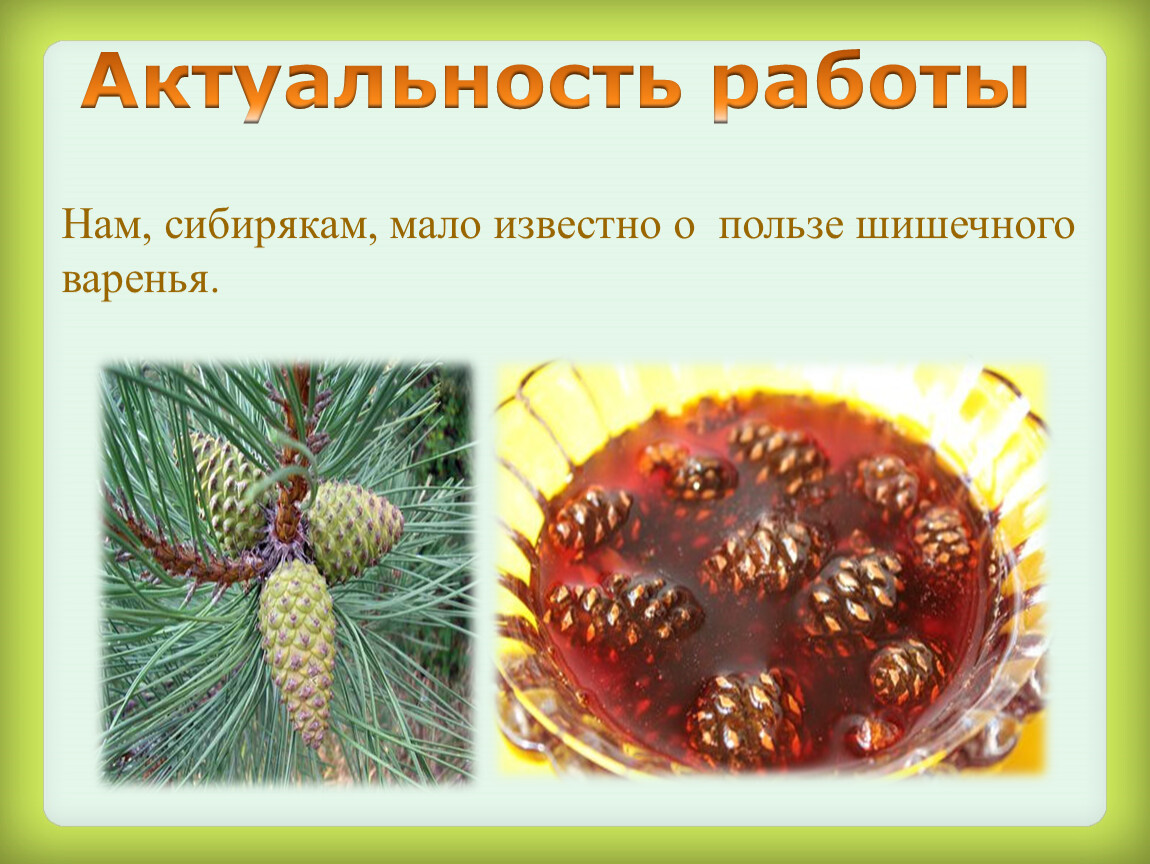 Актуальность работы

Нам, сибирякам, мало известно о пользе шишечного варенья.